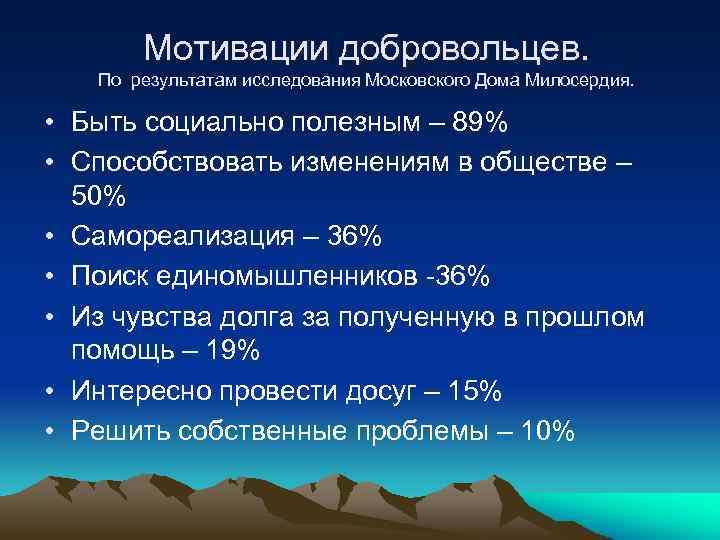 Мотивации добровольцев.
По результатам исследования Московского Дома Милосердия.

• Быть социально полезным – 89%
• Способствовать изменениям в обществе – 50%
• Самореализация – 36%
• Поиск единомышленников -36%
• Из чувства долга за полученную в прошлом помощь – 19%
• Интересно провести досуг – 15%
• Решить собственные проблемы – 10%